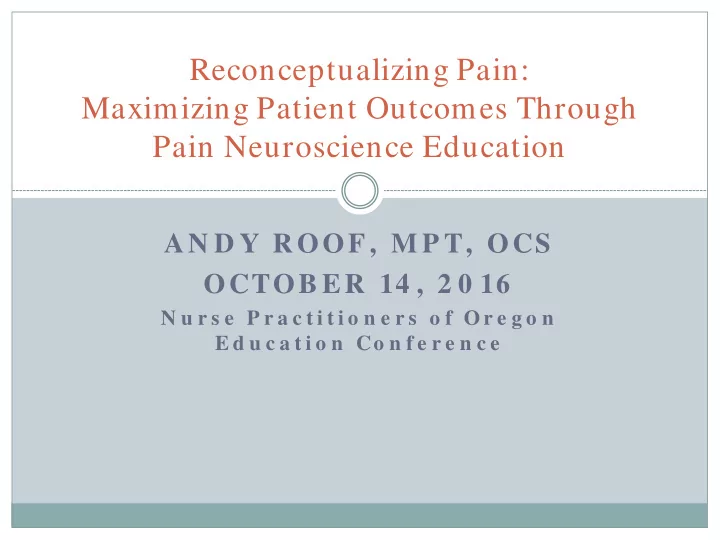 Reconceptualizing Pain:
Maximizing Patient Outcomes Through
Pain Neuroscience Education

ANDY ROOF, MPT, OCS
OCTOBER 14, 2016
Nurse Practitioners of Oregon
Education Conference